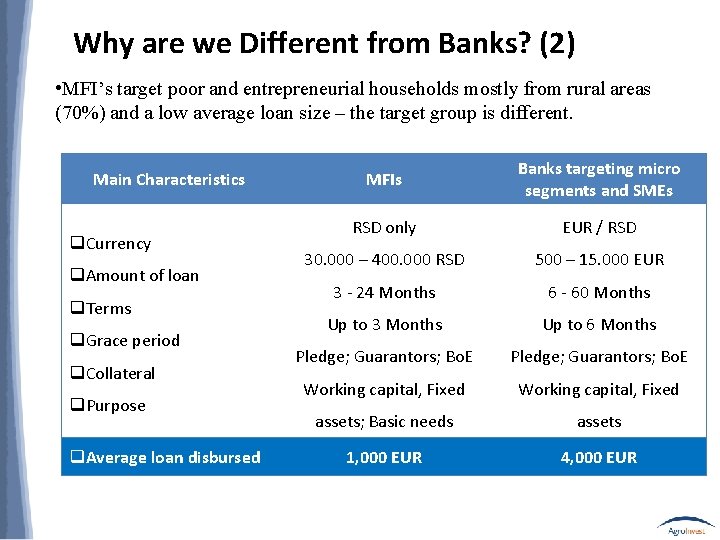 Why are we Different from Banks? (2)

•MFI's target poor and entrepreneurial households mostly from rural areas (70%) and a low average loan size – the target group is different.

| Main Characteristics | MFIs | Banks targeting micro segments and SMEs |
|---|---|---|
| ❑Currency | RSD only | EUR / RSD |
| ❑Amount of loan | 30.000 – 400.000 RSD | 500 – 15.000 EUR |
| ❑Terms | 3 - 24 Months | 6 - 60 Months |
| ❑Grace period | Up to 3 Months | Up to 6 Months |
| ❑Collateral | Pledge; Guarantors; BoE | Pledge; Guarantors; BoE |
| ❑Purpose | Working capital, Fixed assets; Basic needs | Working capital, Fixed assets |
| ❑Average loan disbursed | 1,000 EUR | 4,000 EUR |

AgroInvest